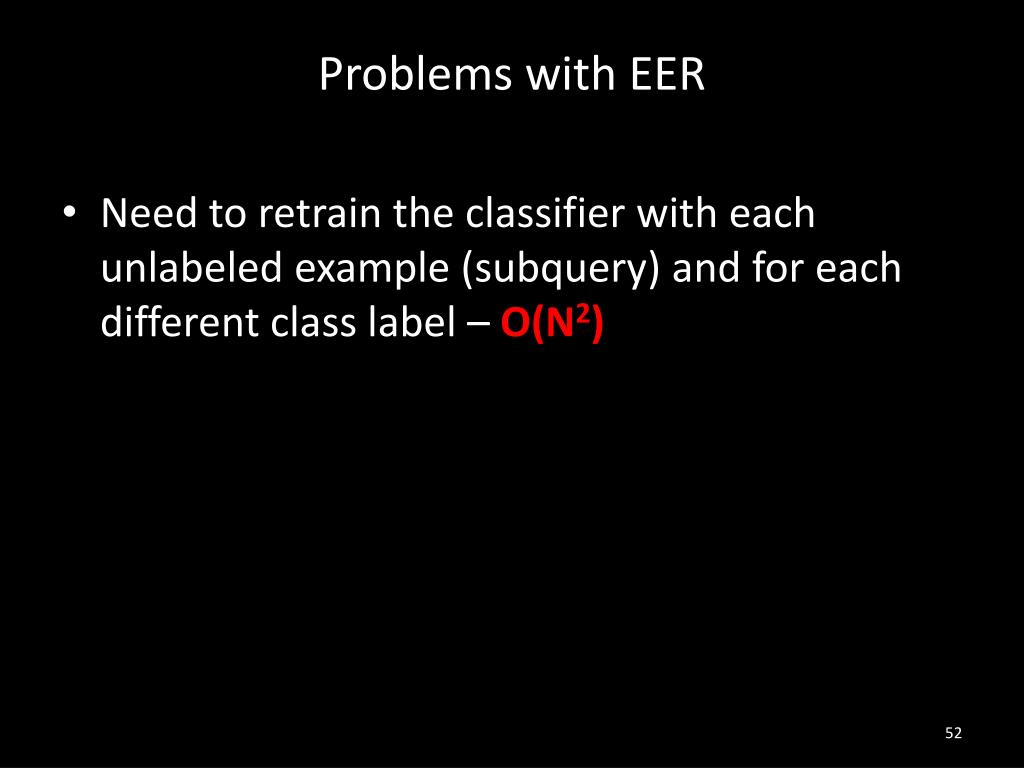 Problems with EER

• Need to retrain the classifier with each unlabeled example (subquery) and for each different class label – $O(N^2)$

52